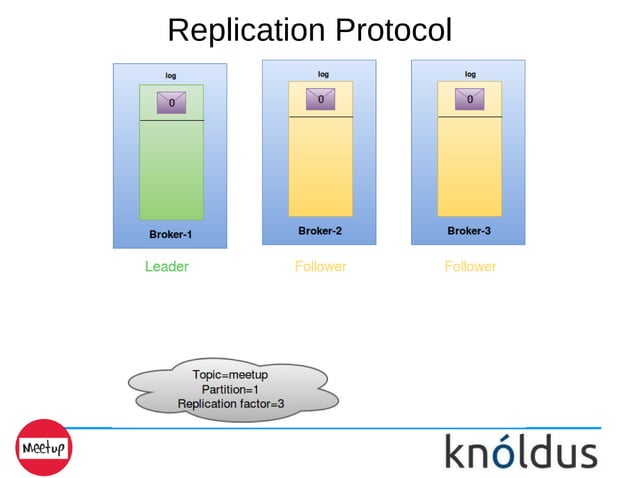 Replication Protocol

log
0
Broker-1
Leader

log
0
Broker-2
Follower

log
0
Broker-3
Follower

Topic=meetup
Partition=1
Replication factor=3

Meetup

knóldus